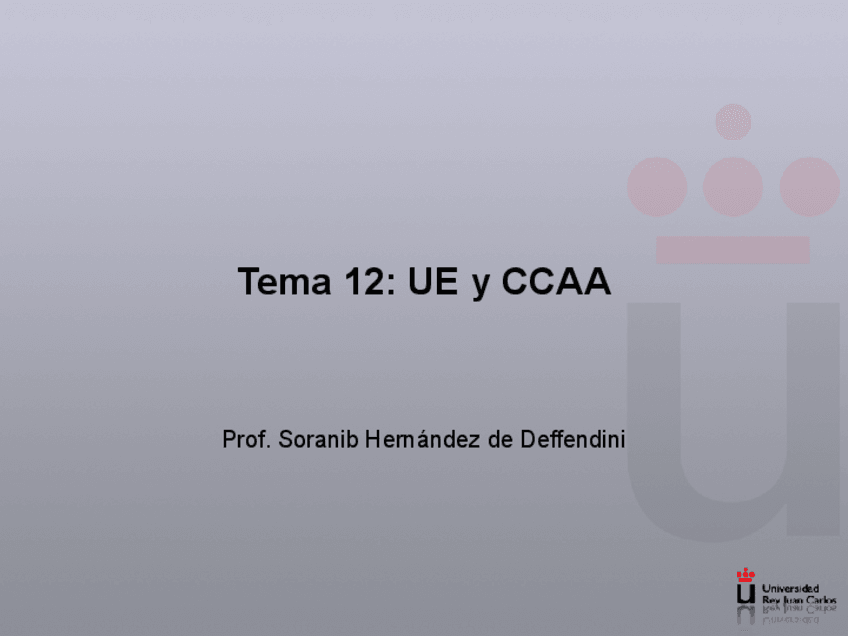 Tema 12: UE y CCAA

Prof. Soranib Hernández de Deffendini

Universidad Rey Juan Carlos